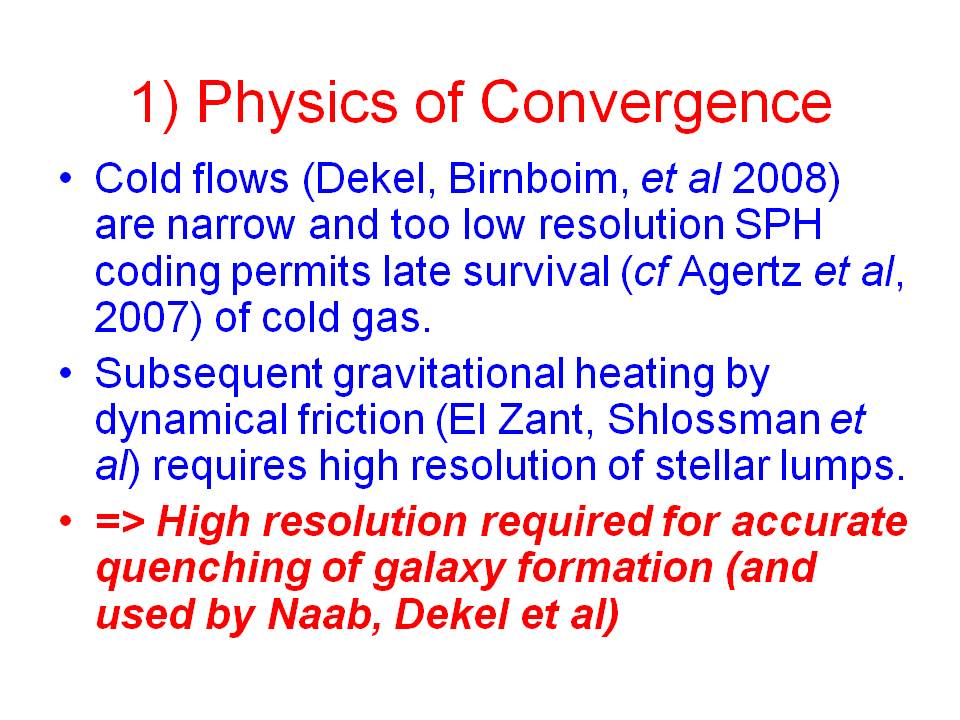 1) Physics of Convergence

• Cold flows (Dekel, Birnboim, et al 2008) are narrow and too low resolution SPH coding permits late survival (cf Agertz et al, 2007) of cold gas.

• Subsequent gravitational heating by dynamical friction (El Zant, Shlossman et al) requires high resolution of stellar lumps.

• => High resolution required for accurate quenching of galaxy formation (and used by Naab, Dekel et al)